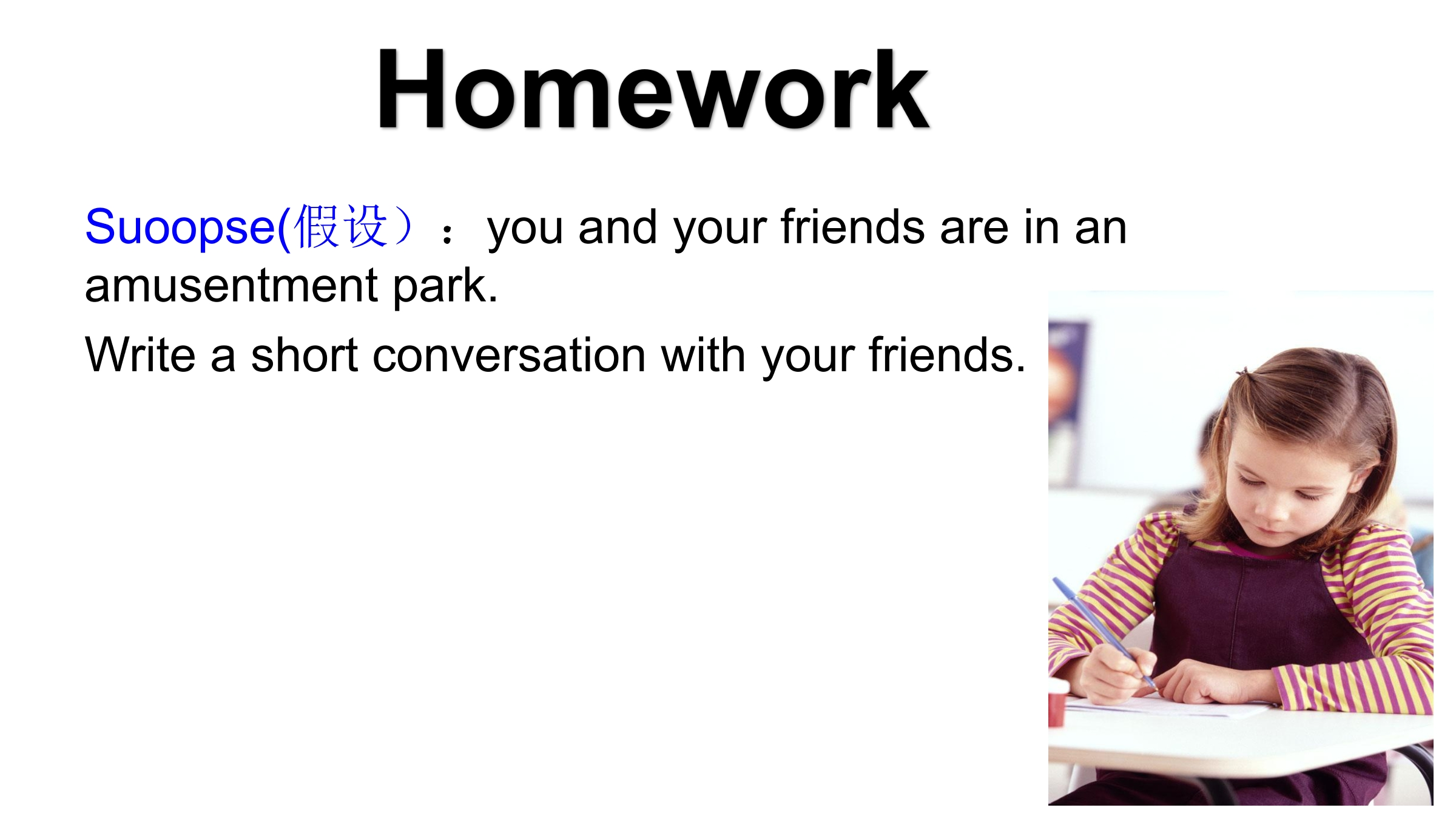 Homework

Suoopse(假设）： you and your friends are in an amusentment park.

Write a short conversation with your friends.